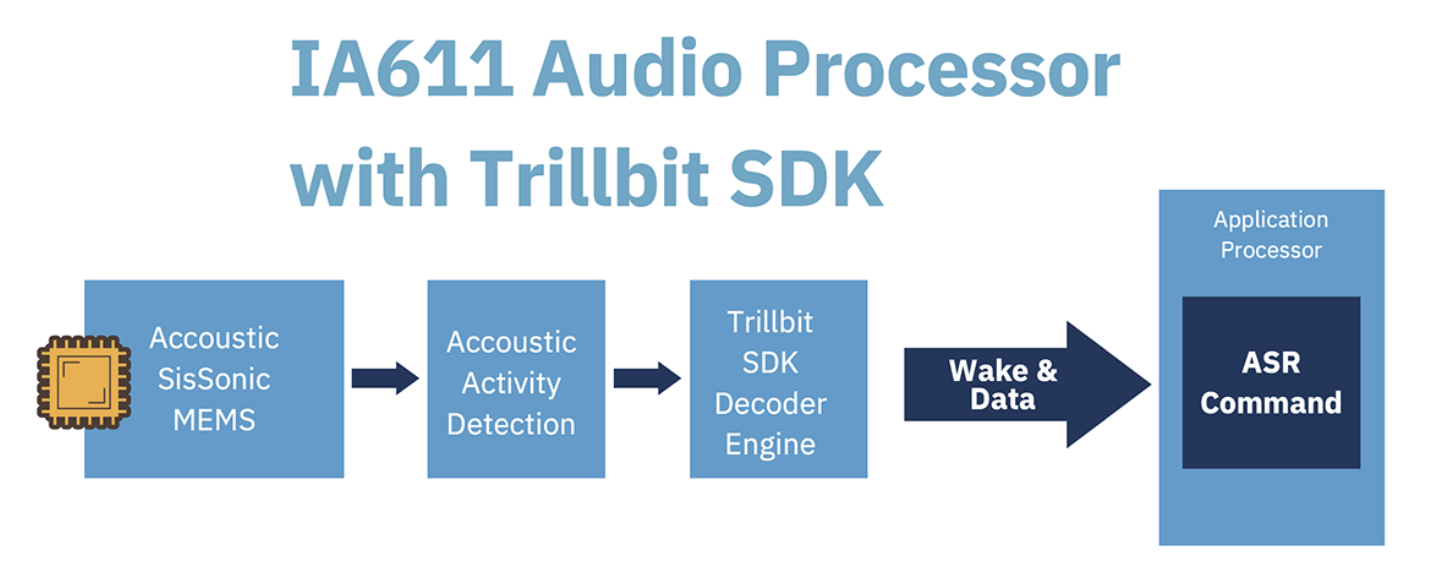 IA611 Audio Processor with Trillbit SDK

Accoustic SisSonic MEMS

Accoustic Activity Detection

Trillbit SDK Decoder Engine

Wake & Data

Application Processor

ASR Command